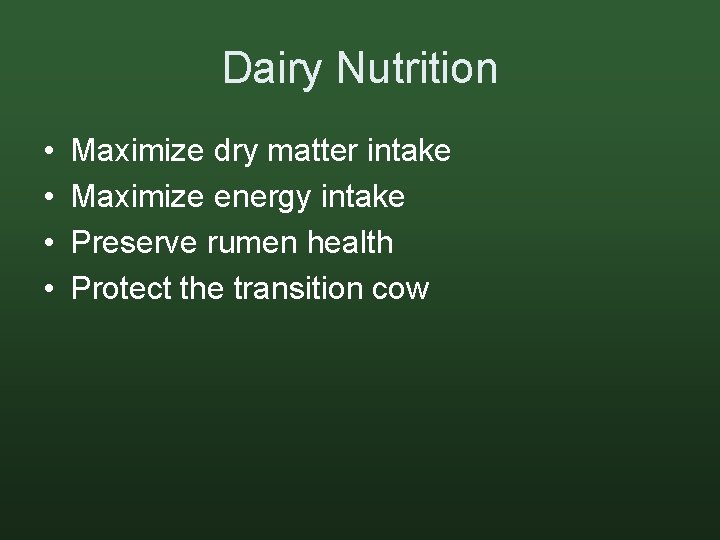 Dairy Nutrition

• Maximize dry matter intake
• Maximize energy intake
• Preserve rumen health
• Protect the transition cow